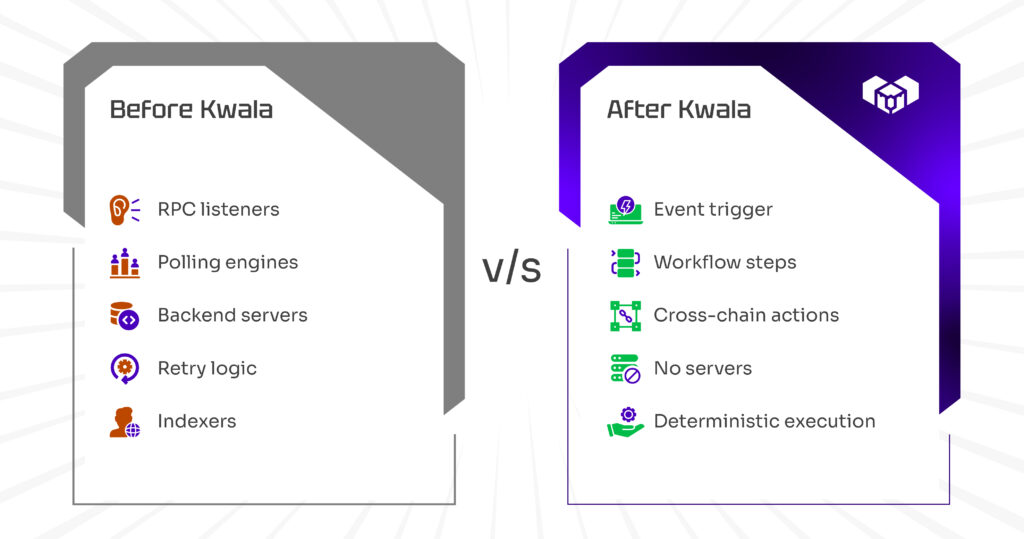 Before Kwala

RPC listeners

Polling engines

Backend servers

Retry logic

Indexers

v/s

After Kwala

Event trigger

Workflow steps

Cross-chain actions

No servers

Deterministic execution